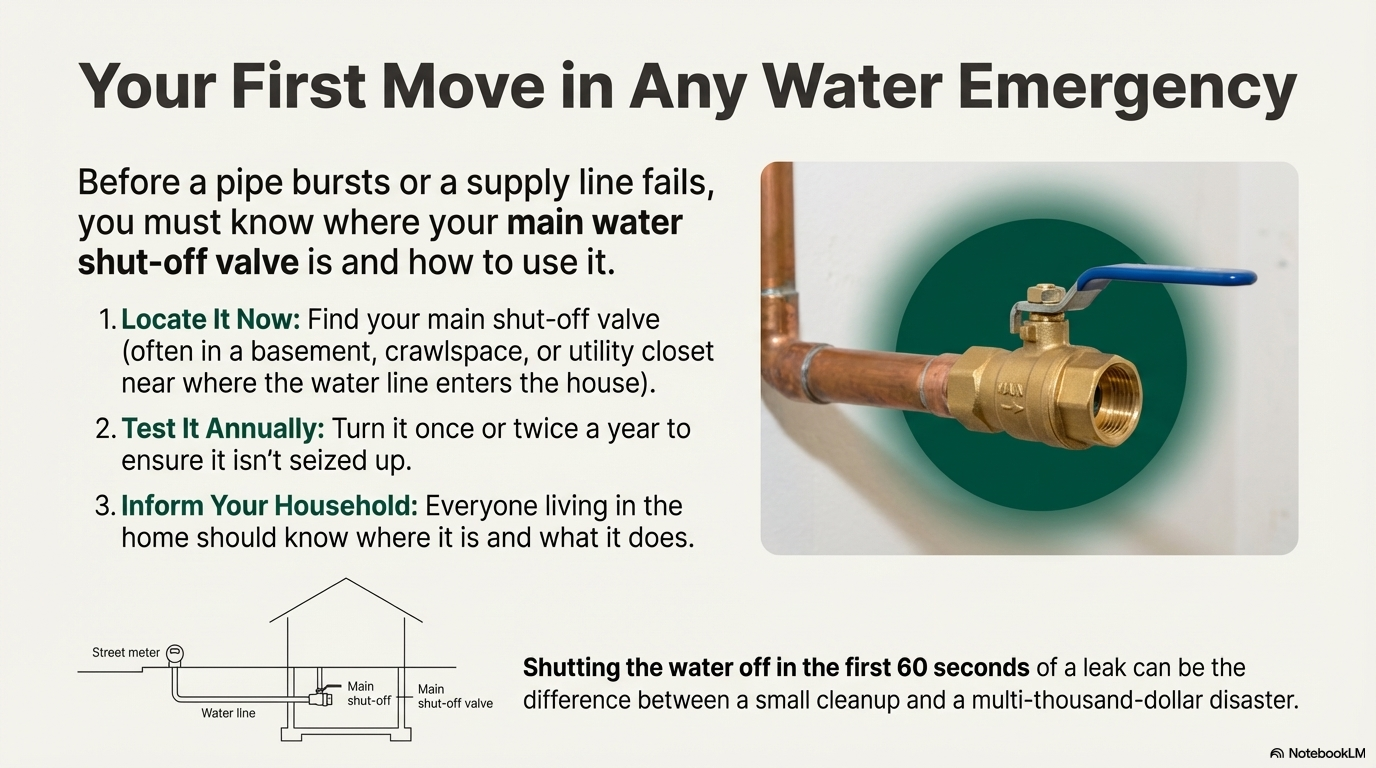 Your First Move in Any Water Emergency

Before a pipe bursts or a supply line fails, you must know where your main water shut-off valve is and how to use it.

1. Locate It Now: Find your main shut-off valve (often in a basement, crawlspace, or utility closet near where the water line enters the house).

2. Test It Annually: Turn it once or twice a year to ensure it isn't seized up.

3. Inform Your Household: Everyone living in the home should know where it is and what it does.

Street meter
Water line
Main shut-off
Main shut-off valve

Shutting the water off in the first 60 seconds of a leak can be the difference between a small cleanup and a multi-thousand-dollar disaster.

NotebookLM